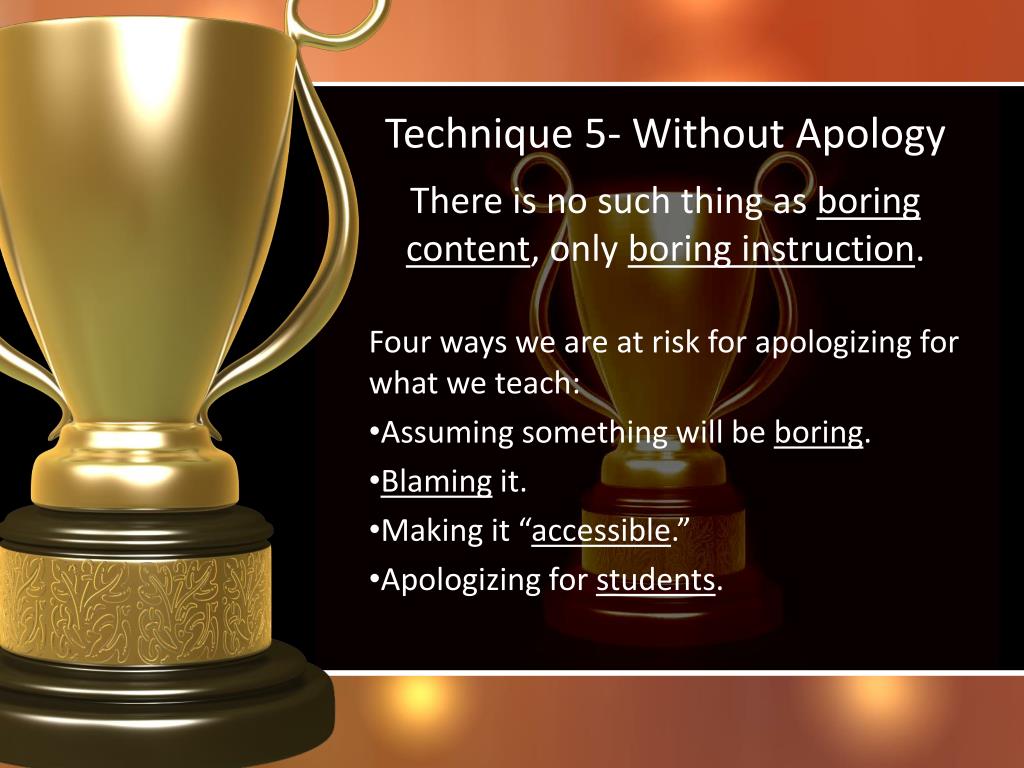 Technique 5- Without Apology

There is no such thing as boring content, only boring instruction.

Four ways we are at risk for apologizing for what we teach:

•Assuming something will be boring.

•Blaming it.

•Making it “accessible.”

•Apologizing for students.